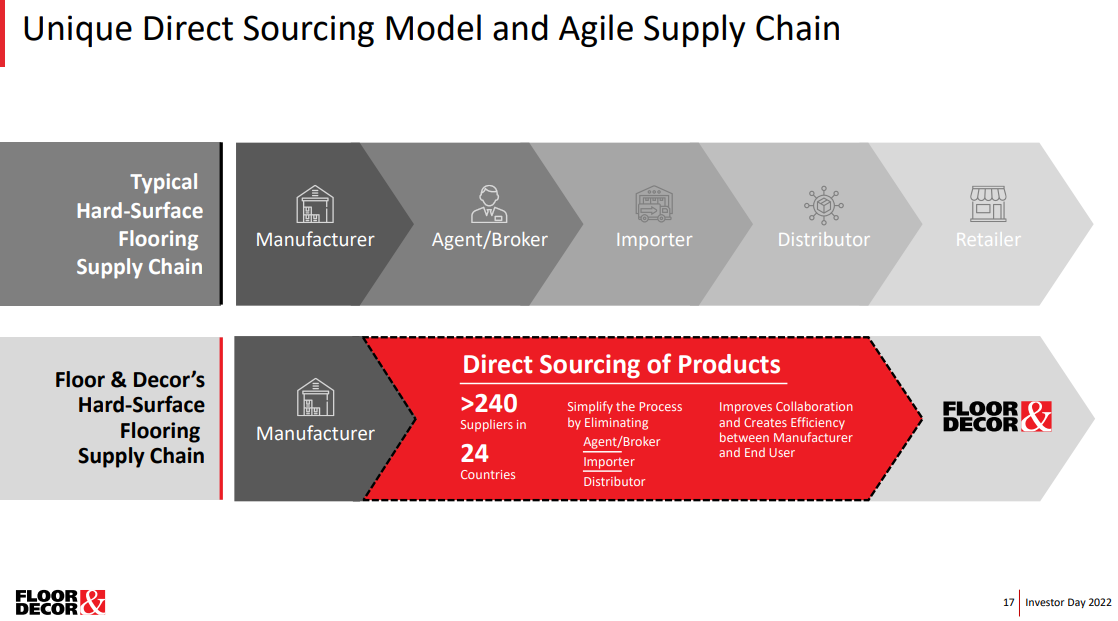 Unique Direct Sourcing Model and Agile Supply Chain

Typical Hard-Surface Flooring Supply Chain

Manufacturer

Agent/Broker

Importer

Distributor

Retailer

Floor & Decor's Hard-Surface Flooring Supply Chain

Manufacturer

Direct Sourcing of Products

>240 Suppliers in

24 Countries

Simplify the Process by Eliminating

Agent/Broker

Importer

Distributor

Improves Collaboration and Creates Efficiency between Manufacturer and End User

FLOOR & DECOR

FLOOR & DECOR

17 Investor Day 2022